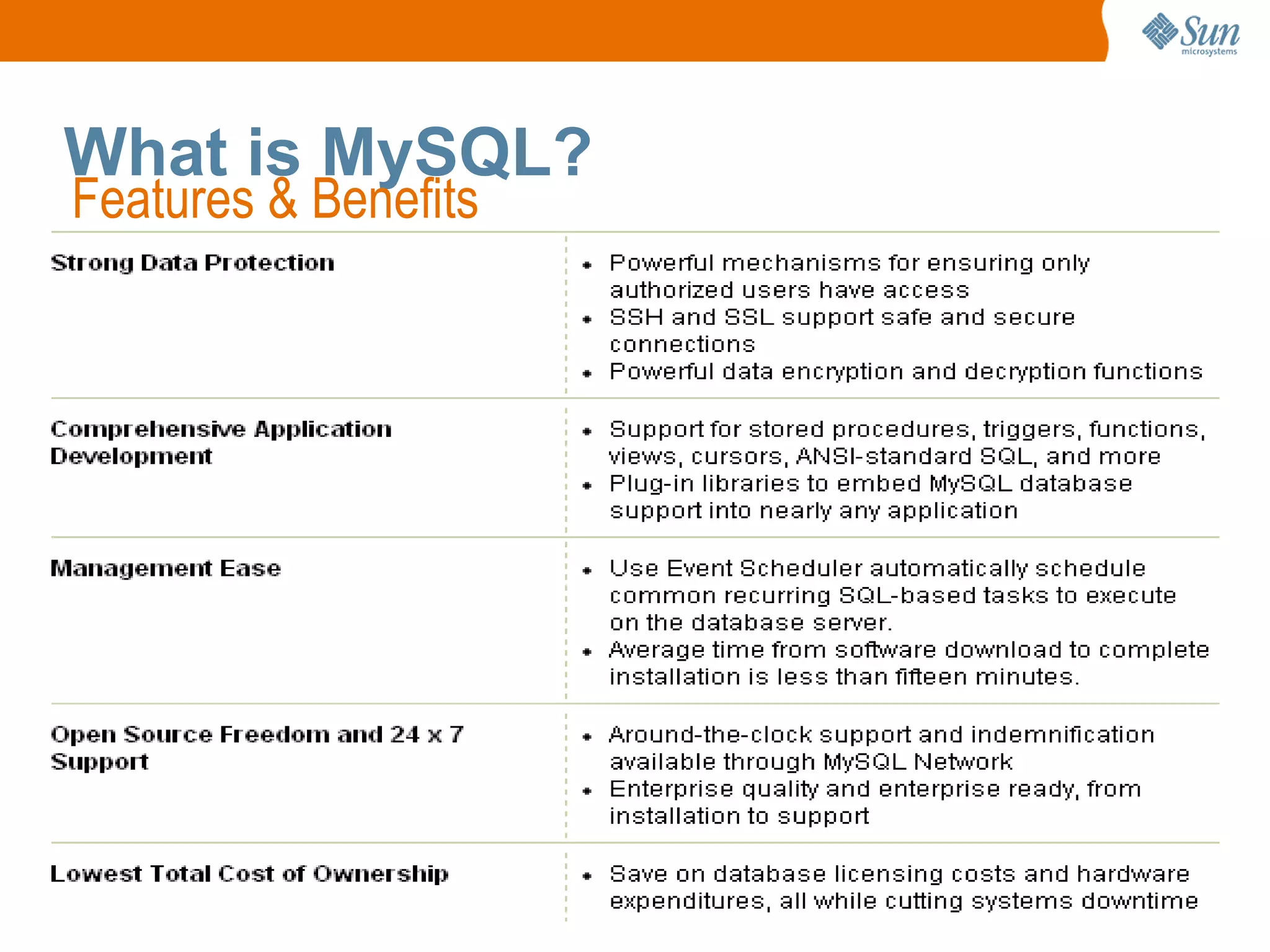 Sun microsystems

What is MySQL?
Features & Benefits

| | |
|---|---|
| Strong Data Protection | • Powerful mechanisms for ensuring only authorized users have access • SSH and SSL support safe and secure connections • Powerful data encryption and decryption functions |
| Comprehensive Application Development | • Support for stored procedures, triggers, functions, views, cursors, ANSI-standard SQL, and more • Plug-in libraries to embed MySQL database support into nearly any application |
| Management Ease | • Use Event Scheduler automatically schedule common recurring SQL-based tasks to execute on the database server. • Average time from software download to complete installation is less than fifteen minutes. |
| Open Source Freedom and 24 x 7 Support | • Around-the-clock support and indemnification available through MySQL Network • Enterprise quality and enterprise ready, from installation to support |
| Lowest Total Cost of Ownership | • Save on database licensing costs and hardware expenditures, all while cutting systems downtime |